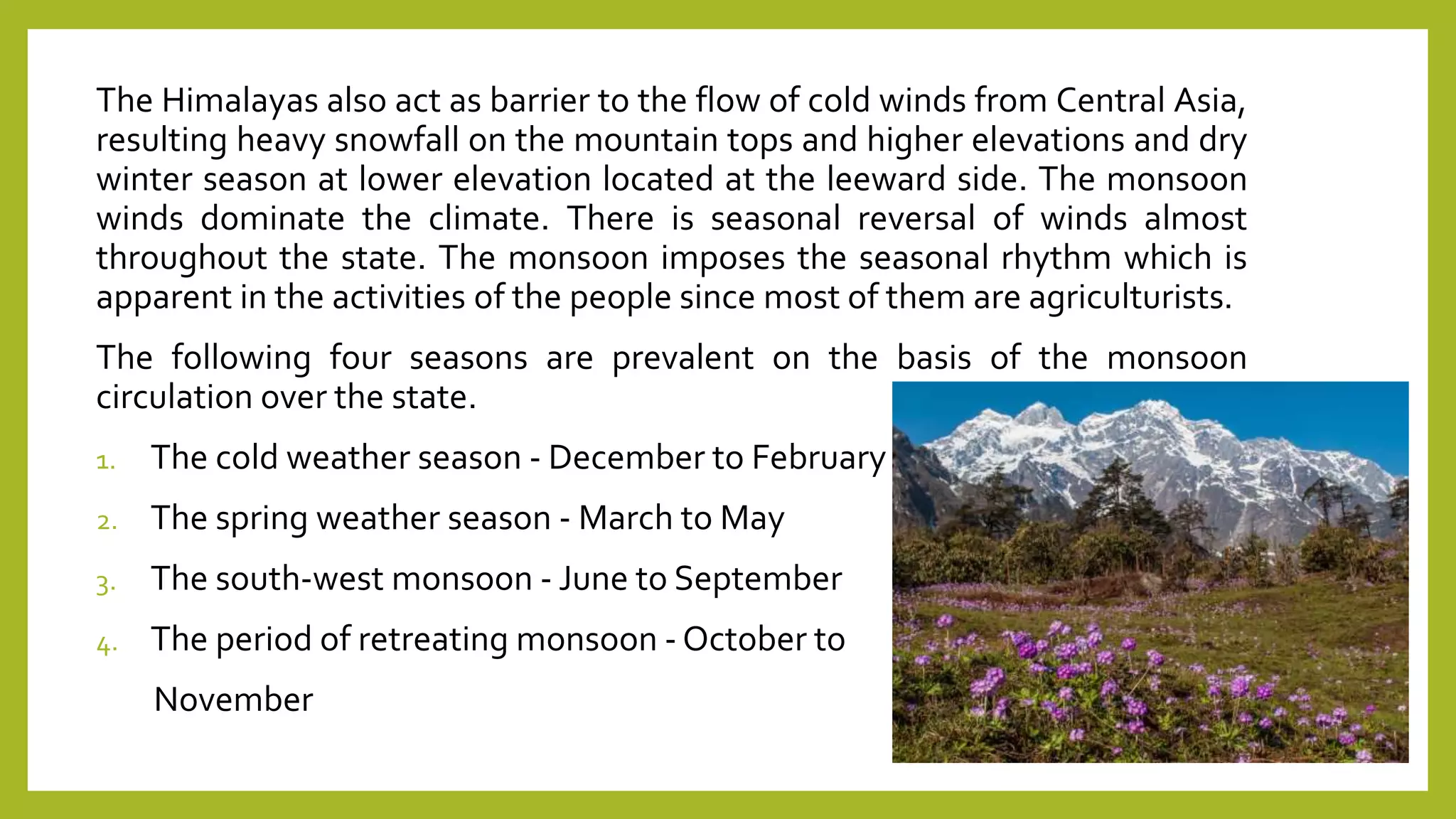 The Himalayas also act as barrier to the flow of cold winds from Central Asia, resulting heavy snowfall on the mountain tops and higher elevations and dry winter season at lower elevation located at the leeward side. The monsoon winds dominate the climate. There is seasonal reversal of winds almost throughout the state. The monsoon imposes the seasonal rhythm which is apparent in the activities of the people since most of them are agriculturists.

The following four seasons are prevalent on the basis of the monsoon circulation over the state.

1. The cold weather season - December to February
2. The spring weather season - March to May
3. The south-west monsoon - June to September
4. The period of retreating monsoon - October to November